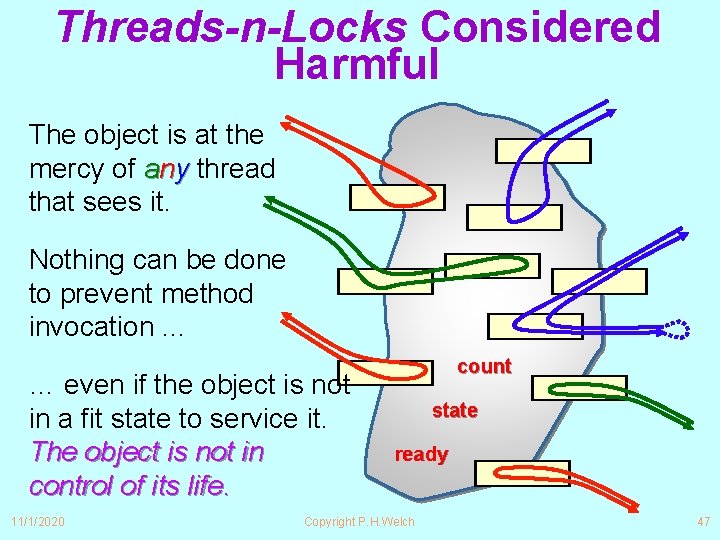 Threads-n-Locks Considered Harmful

The object is at the mercy of any thread that sees it.

Nothing can be done to prevent method invocation ...

... even if the object is not in a fit state to service it. The object is not in control of its life.

count

state

ready

11/1/2020

Copyright P.H.Welch

47